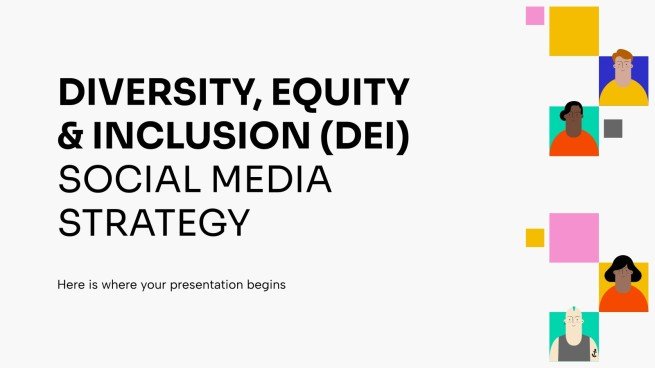 DIVERSITY, EQUITY & INCLUSION (DEI) SOCIAL MEDIA STRATEGY

Here is where your presentation begins